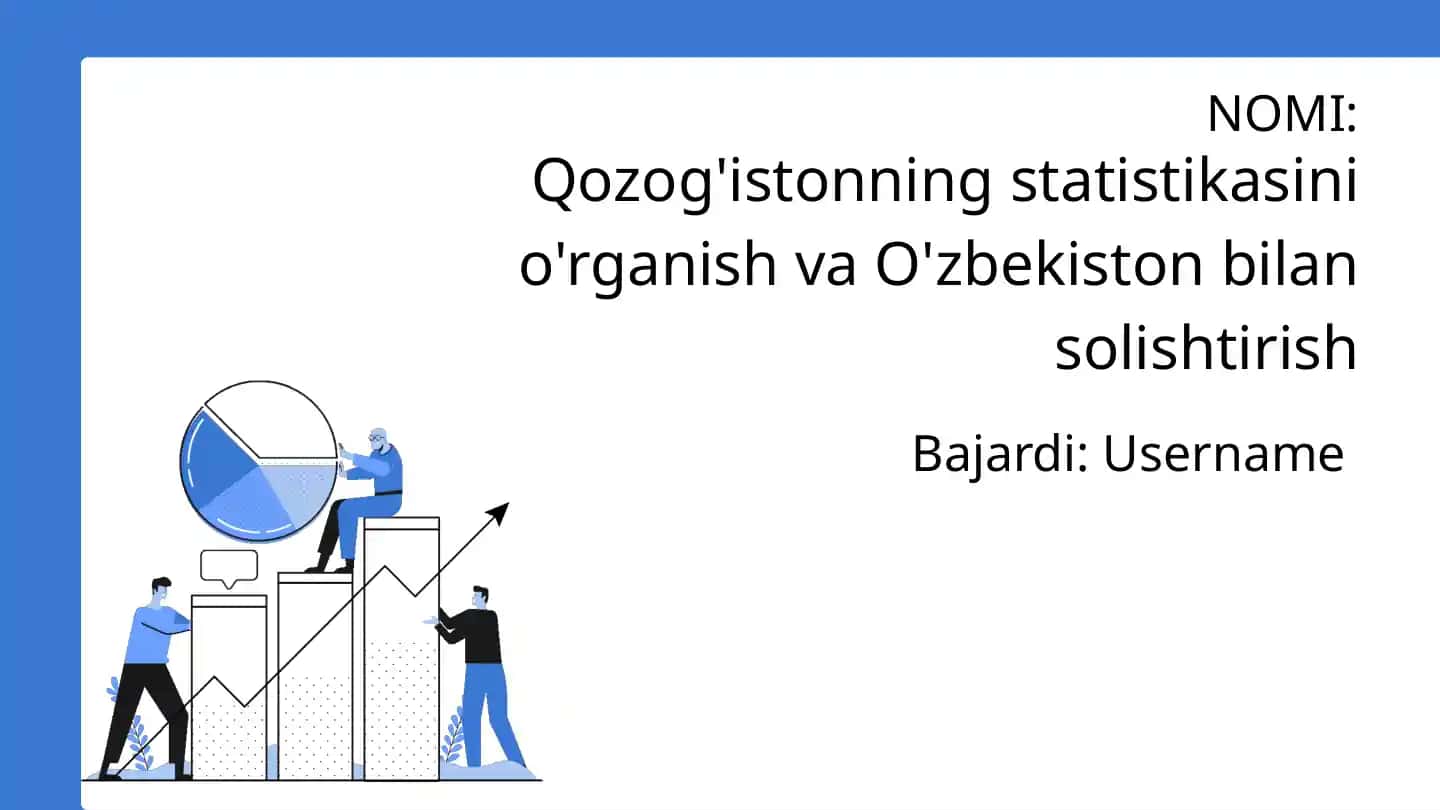 NOMI:
Qozog'istonning statistikasini o'rganish va O'zbekiston bilan solishtirish

Bajardi: Username